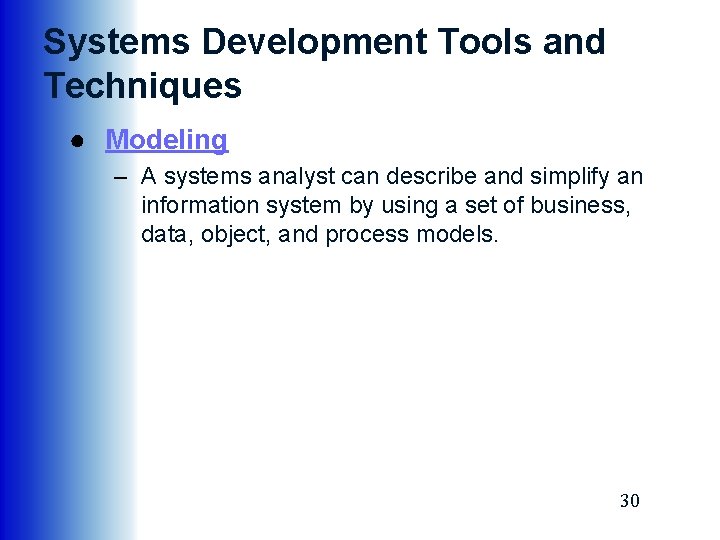 Systems Development Tools and Techniques

● Modeling

– A systems analyst can describe and simplify an information system by using a set of business, data, object, and process models.

30